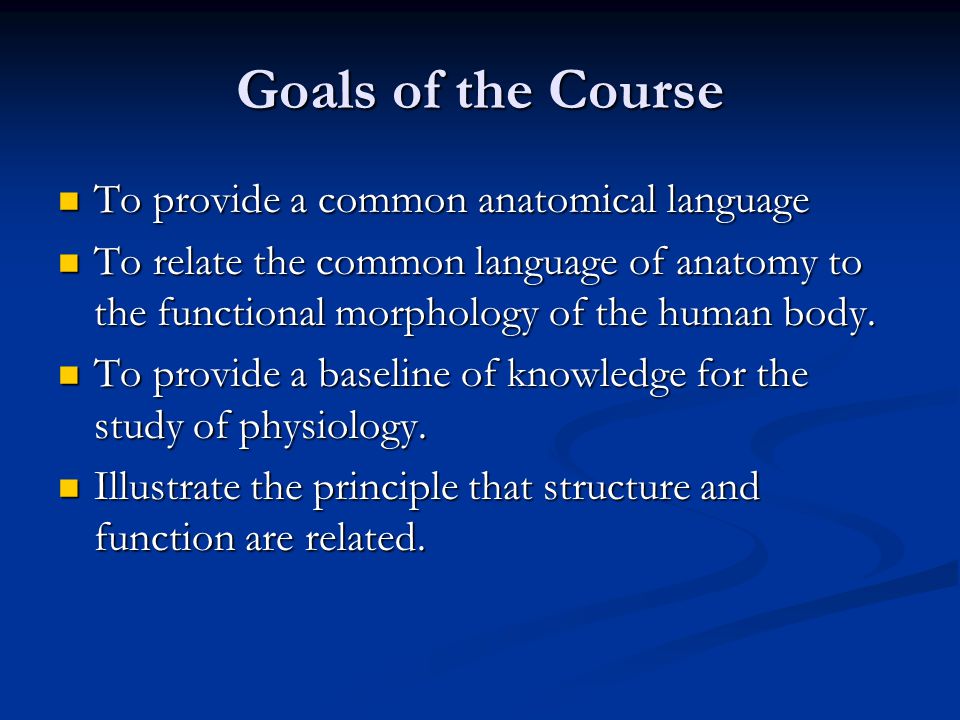 Goals of the Course

- To provide a common anatomical language
- To relate the common language of anatomy to the functional morphology of the human body.
- To provide a baseline of knowledge for the study of physiology.
- Illustrate the principle that structure and function are related.